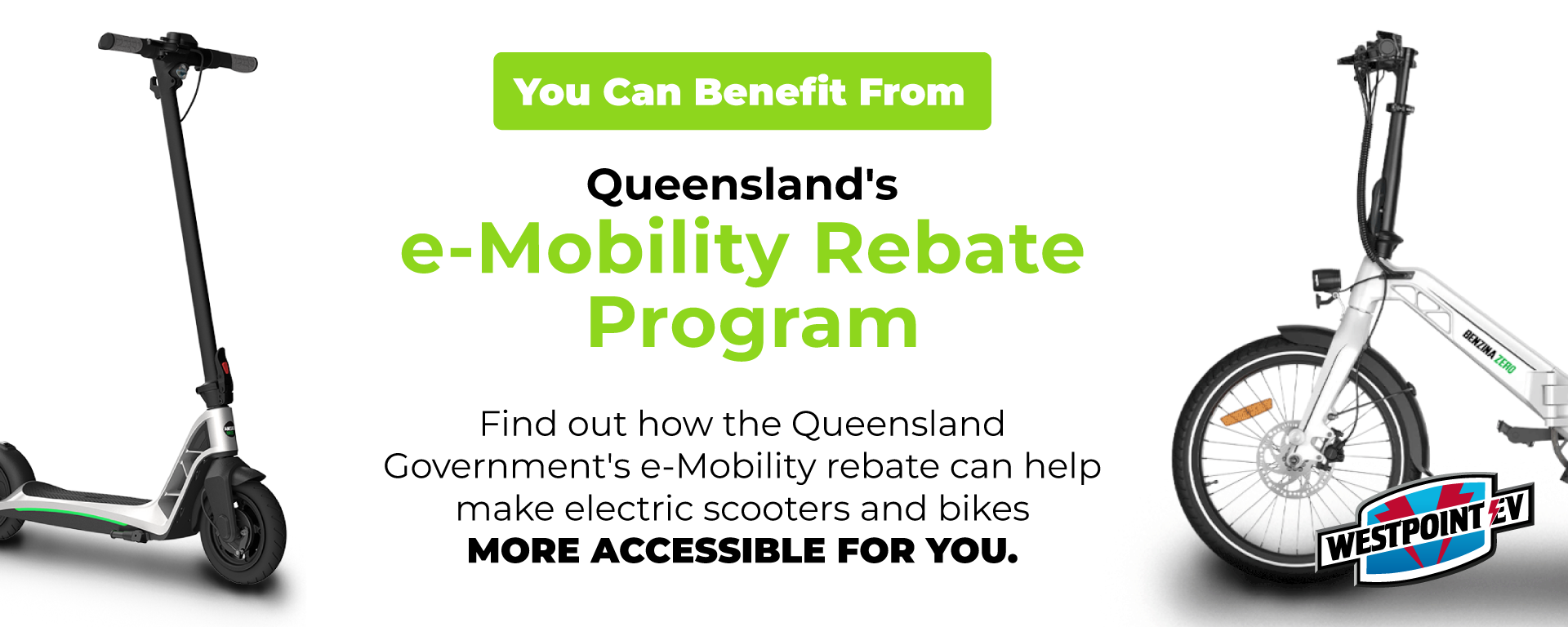 You Can Benefit From

Queensland's
e-Mobility Rebate Program

Find out how the Queensland Government's e-Mobility rebate can help make electric scooters and bikes
MORE ACCESSIBLE FOR YOU.

BENZINA ZERO

WESTPOINT EV